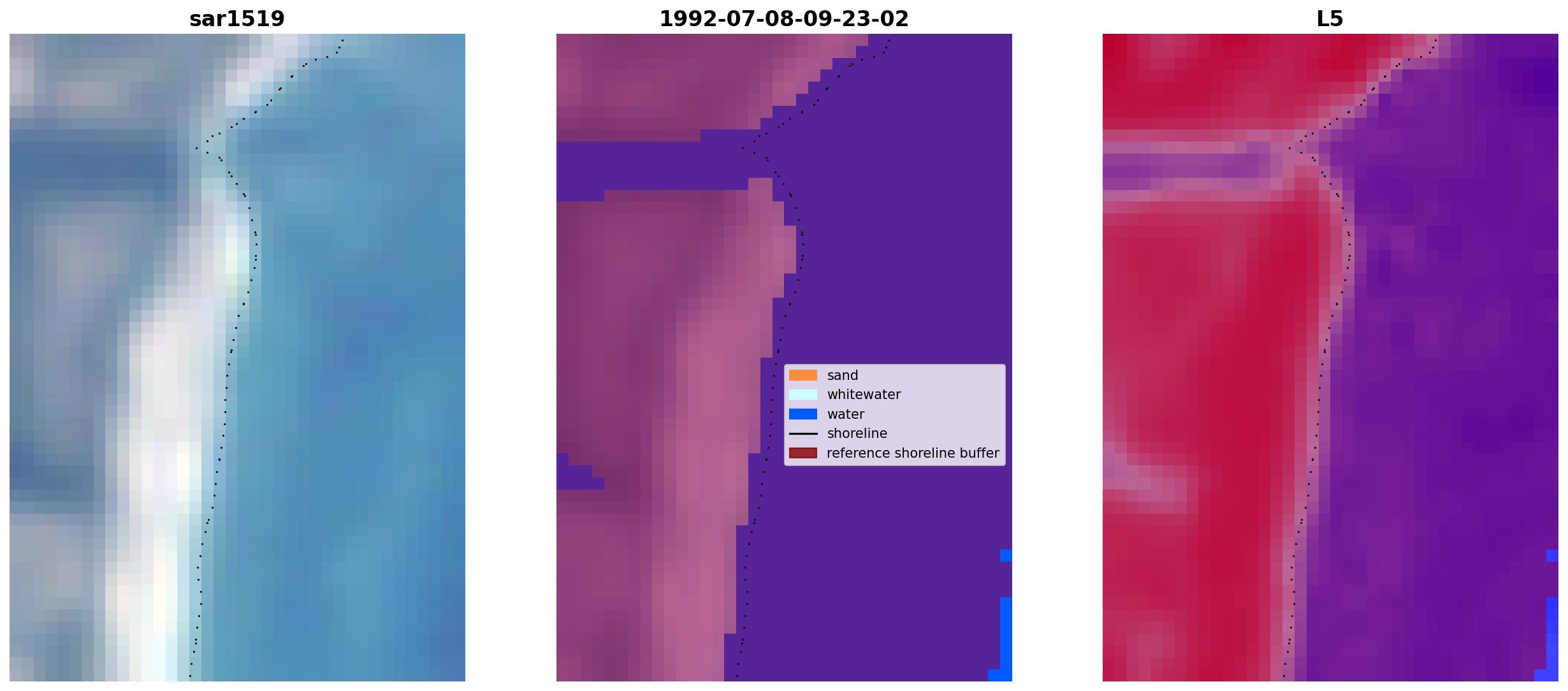 sar1519

1992-07-08-09-23-02

sand
whitewater
water
shoreline
reference shoreline buffer

L5